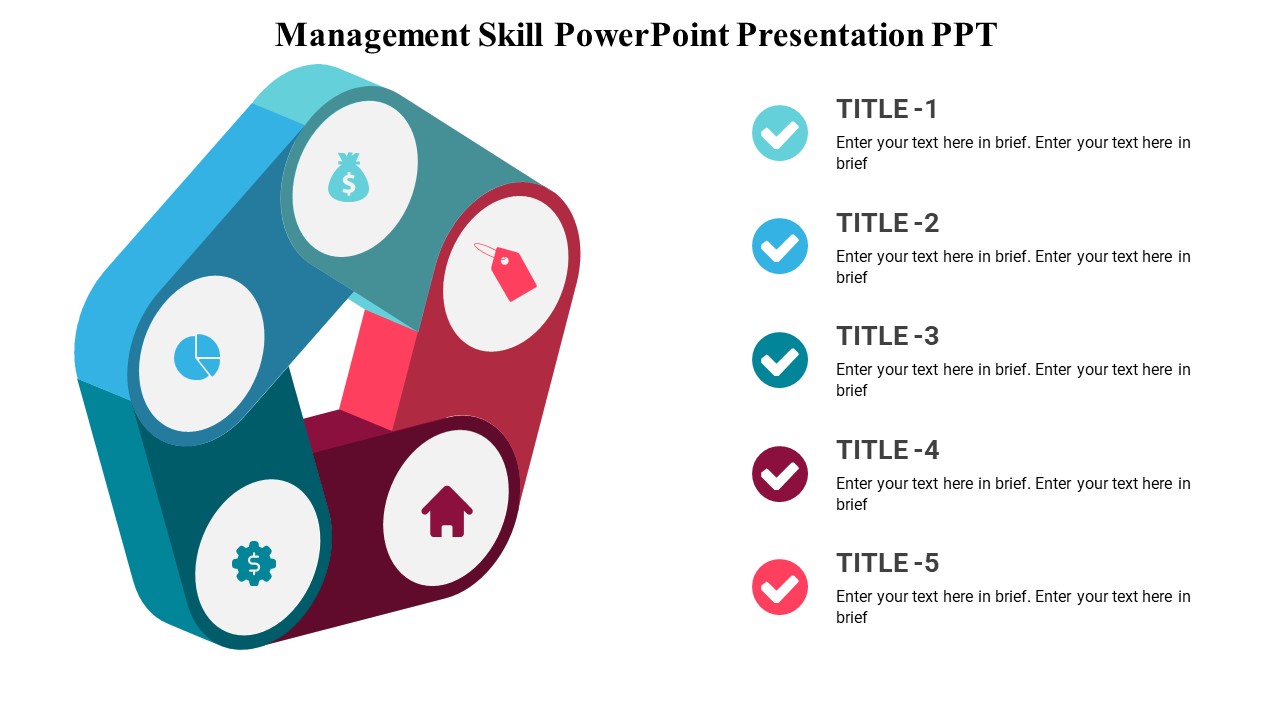 Management Skill PowerPoint Presentation PPT

TITLE -1
Enter your text here in brief. Enter your text here in brief

TITLE -2
Enter your text here in brief. Enter your text here in brief

TITLE -3
Enter your text here in brief. Enter your text here in brief

TITLE -4
Enter your text here in brief. Enter your text here in brief

TITLE -5
Enter your text here in brief. Enter your text here in brief